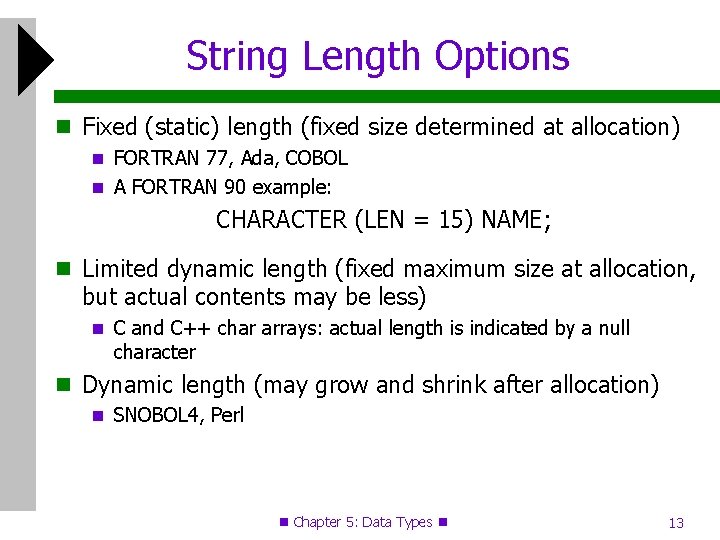 String Length Options

Fixed (static) length (fixed size determined at allocation)

FORTRAN 77, Ada, COBOL

A FORTRAN 90 example:

CHARACTER (LEN = 15) NAME;

Limited dynamic length (fixed maximum size at allocation, but actual contents may be less)

C and C++ char arrays: actual length is indicated by a null character

Dynamic length (may grow and shrink after allocation)

SNOBOL4, Perl

Chapter 5: Data Types

13